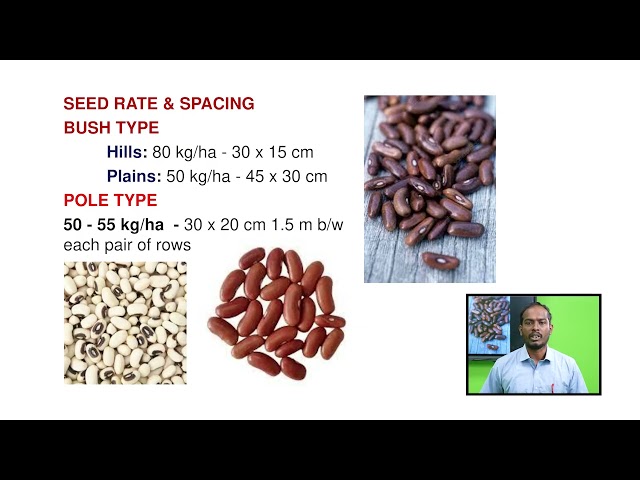 SEED RATE & SPACING
BUSH TYPE
Hills: 80 kg/ha - 30 x 15 cm
Plains: 50 kg/ha - 45 x 30 cm
POLE TYPE
50 - 55 kg/ha - 30 x 20 cm 1.5 m b/w each pair of rows